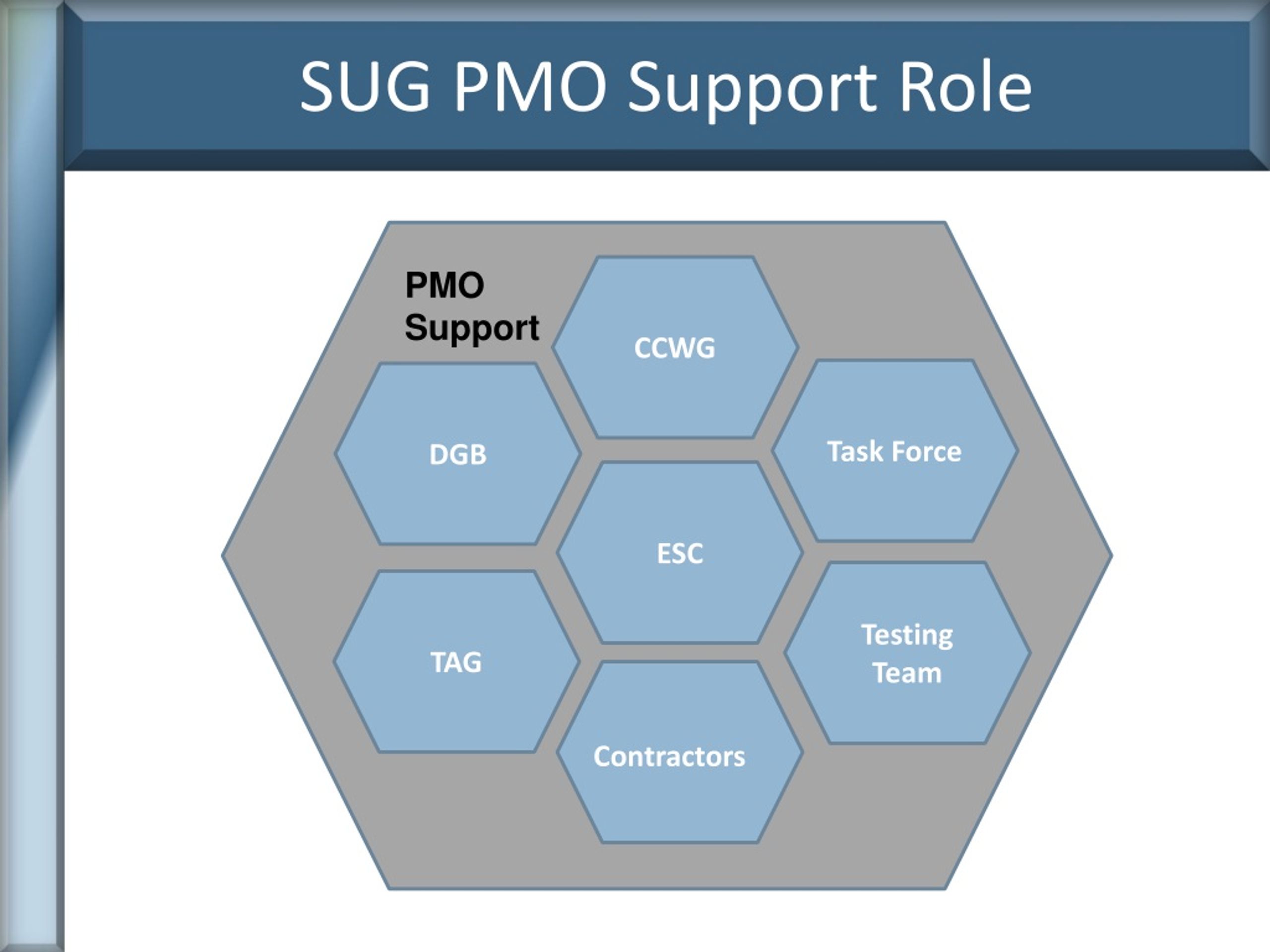 SUG PMO Support Role

PMO Support

CCWG

DGB

Task Force

ESC

TAG

Testing Team

Contractors